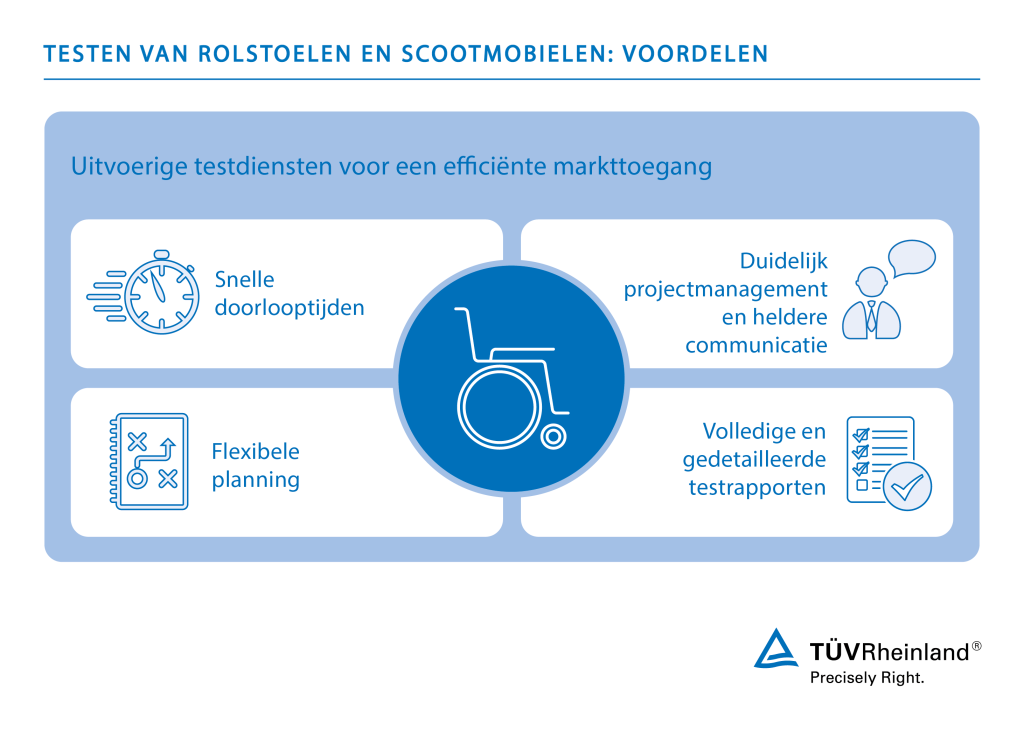 TESTEN VAN ROLSTOELEN EN SCOOTMOBIELEN: VOORDELEN

Uitvoerige testdiensten voor een efficiënte markttoegang

Snelle doorlooptijden

Duidelijk projectmanagement en heldere communicatie

Flexibele planning

Volledige en gedetailleerde testrapporten

TÜVRheinland®
Precisely Right.